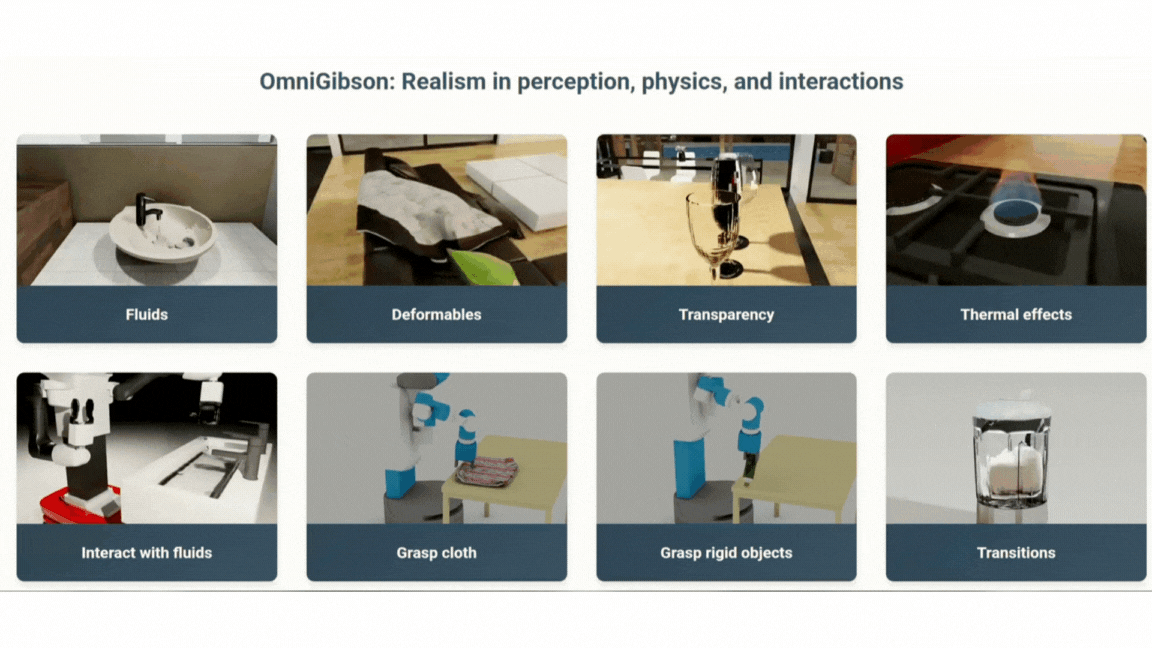 OmniGibson: Realism in perception, physics, and interactions

Fluids

Deformables

Transparency

Thermal effects

Interact with fluids

Grasp cloth

Grasp rigid objects

Transitions